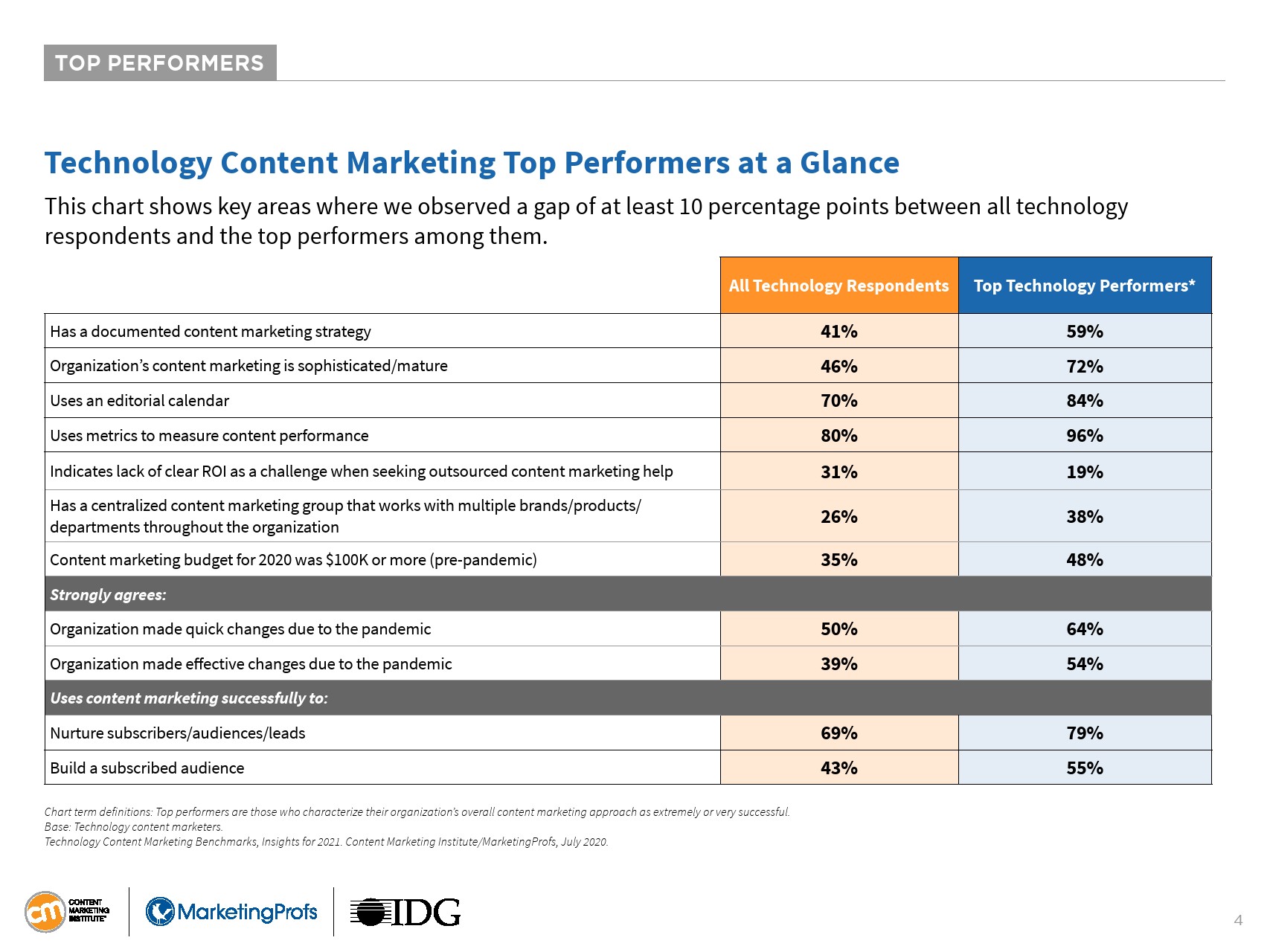 TOP PERFORMERS

Technology Content Marketing Top Performers at a Glance

This chart shows key areas where we observed a gap of at least 10 percentage points between all technology respondents and the top performers among them.

| | All Technology Respondents | Top Technology Performers* |
|---|---|---|
| Has a documented content marketing strategy | 41% | 59% |
| Organization's content marketing is sophisticated/mature | 46% | 72% |
| Uses an editorial calendar | 70% | 84% |
| Uses metrics to measure content performance | 80% | 96% |
| Indicates lack of clear ROI as a challenge when seeking outsourced content marketing help | 31% | 19% |
| Has a centralized content marketing group that works with multiple brands/products/ departments throughout the organization | 26% | 38% |
| Content marketing budget for 2020 was $100K or more (pre-pandemic) | 35% | 48% |
| Strongly agrees: | | |
| Organization made quick changes due to the pandemic | 50% | 64% |
| Organization made effective changes due to the pandemic | 39% | 54% |
| Uses content marketing successfully to: | | |
| Nurture subscribers/audiences/leads | 69% | 79% |
| Build a subscribed audience | 43% | 55% |

Chart term definitions: Top performers are those who characterize their organization's overall content marketing approach as extremely or very successful.
Base: Technology content marketers.
Technology Content Marketing Benchmarks, Insights for 2021. Content Marketing Institute/MarketingProfs, July 2020.

cm CONTENT MARKETING INSTITUTE MarketingProfs IDG

4